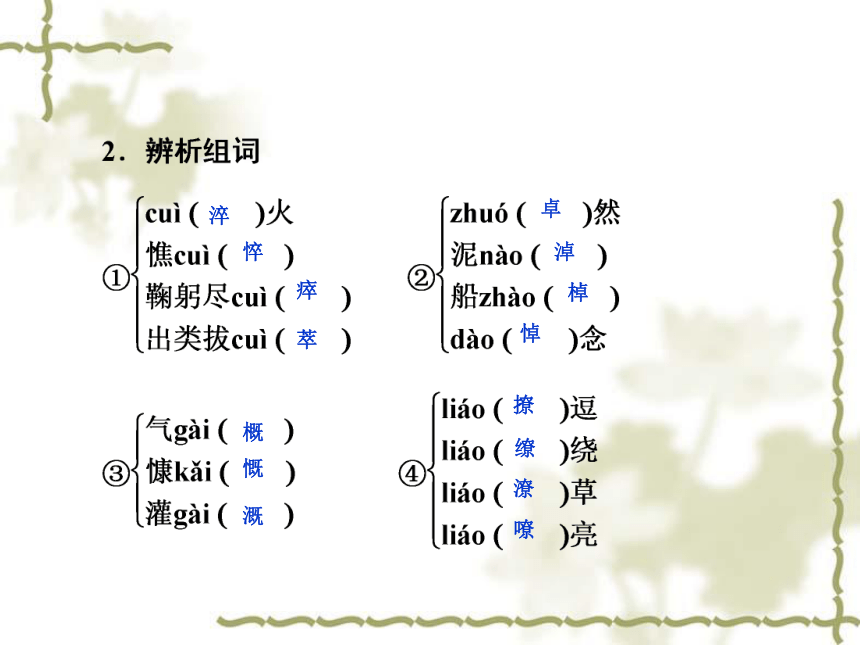 2．辨析组词

① cuì ( 淬 )火
憔cuì ( 悴 )
鞠躬尽cuì ( 瘁 )
出类拔cuì ( 萃 )

② zhuó ( 卓 )然
泥nào ( 淖 )
船zhào ( 棹 )
dào ( 悼 )念

③ 气gài ( 概 )
慷kǎi ( 慨 )
灌gài ( 溉 )

④ liáo ( 撩 )逗
liáo ( 缭 )绕
liáo ( 潦 )草
liáo ( 嘹 )亮